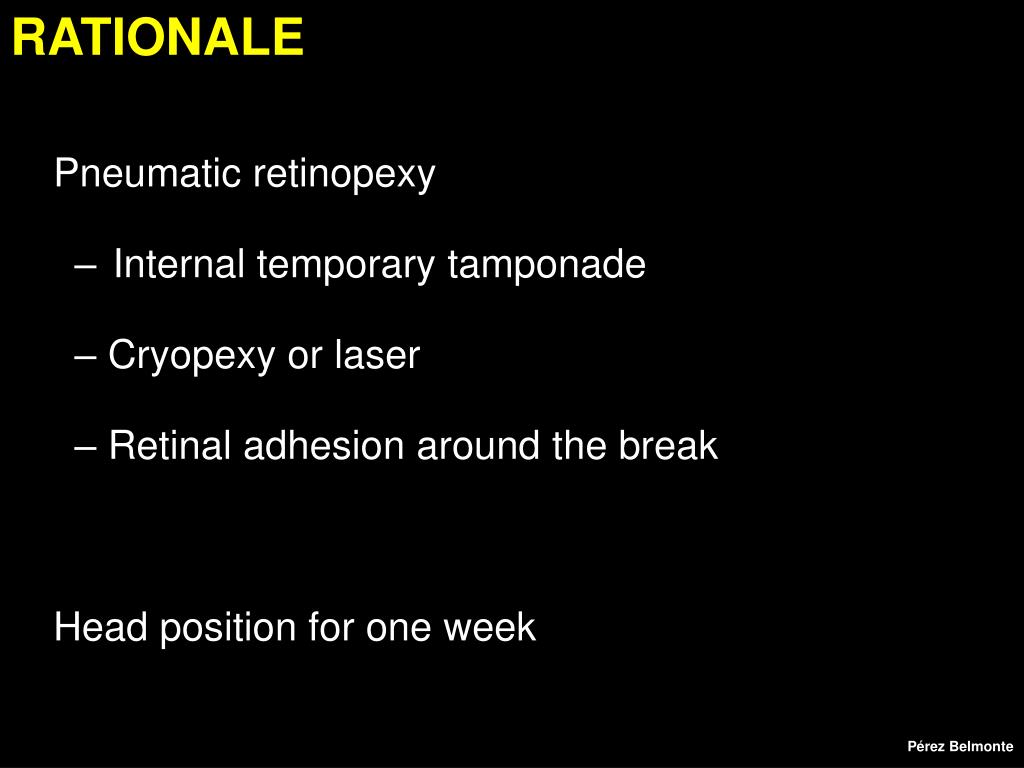 RATIONALE

Pneumatic retinopexy

– Internal temporary tamponade

– Cryopexy or laser

– Retinal adhesion around the break

Head position for one week

Pérez Belmonte